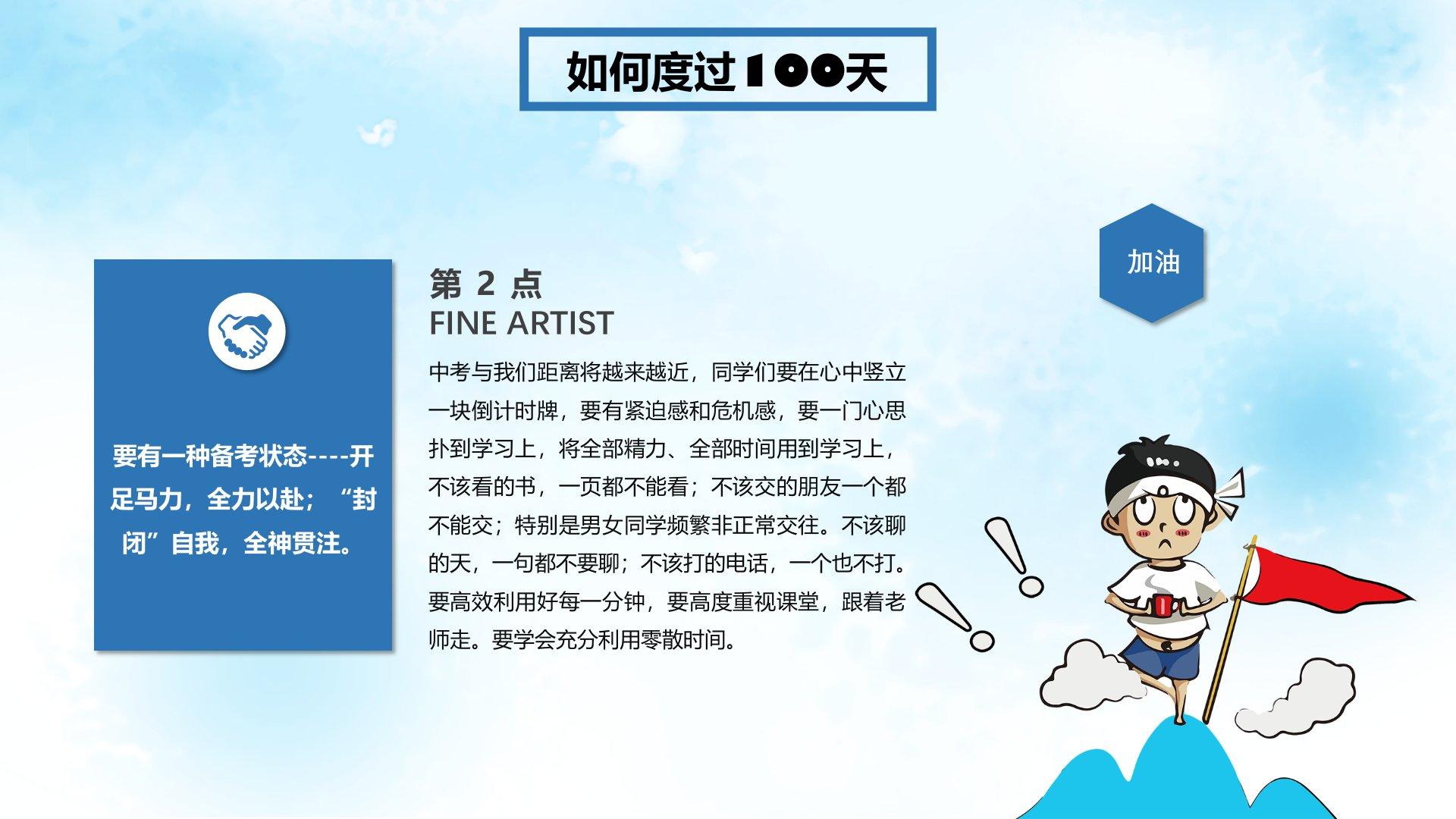 如何度过100天

要有一种备考状态----开足马力，全力以赴；“封闭”自我，全神贯注。

第 2 点
FINE ARTIST

中考与我们距离将越来越近，同学们要在心中竖立一块倒计时牌，要有紧迫感和危机感，要一门心思扑到学习上，将全部精力、全部时间用到学习上，不该看的书，一页都不能看；不该交的朋友一个都不能交；特别是男女同学频繁非正常交往。不该聊的天，一句都不要聊；不该打的电话，一个也不打。要高效利用好每一分钟，要高度重视课堂，跟着老师走。要学会充分利用零散时间。

加油